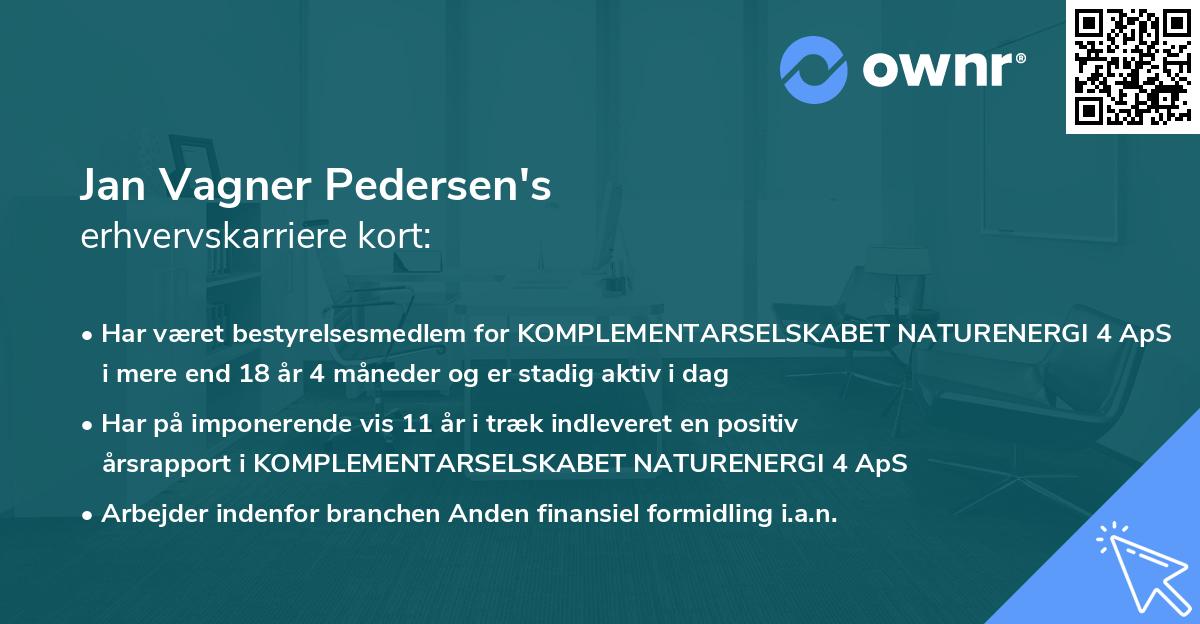 ownr®

Jan Vagner Pedersen's
erhvervskarriere kort:

• Har været bestyrelsesmedlem for KOMPLEMENTARSELSKABET NATURENERGI 4 ApS i mere end 18 år 4 måneder og er stadig aktiv i dag

• Har på imponerende vis 11 år i træk indleveret en positiv årsrapport i KOMPLEMENTARSELSKABET NATURENERGI 4 ApS

• Arbejder indenfor branchen Anden finansiel formidling i.a.n.